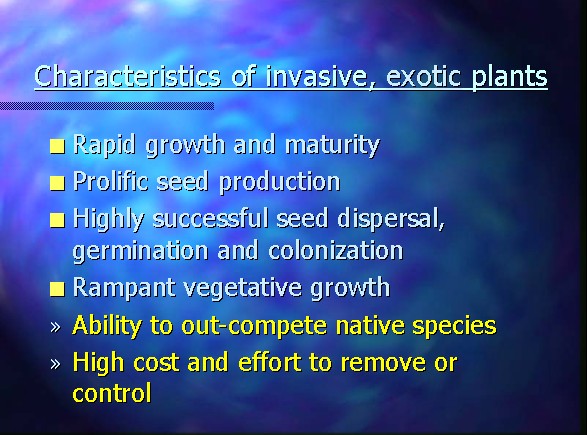 Characteristics of invasive, exotic plants

■ Rapid growth and maturity
■ Prolific seed production
■ Highly successful seed dispersal, germination and colonization
■ Rampant vegetative growth
» Ability to out-compete native species
» High cost and effort to remove or control